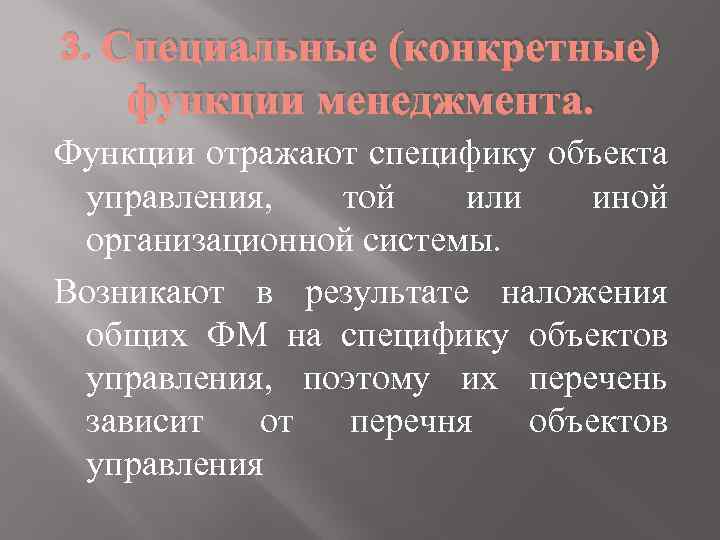 3. Специальные (конкретные) функции менеджмента.

Функции отражают специфику объекта управления, той или иной организационной системы.

Возникают в результате наложения общих ФМ на специфику объектов управления, поэтому их перечень зависит от перечня объектов управления